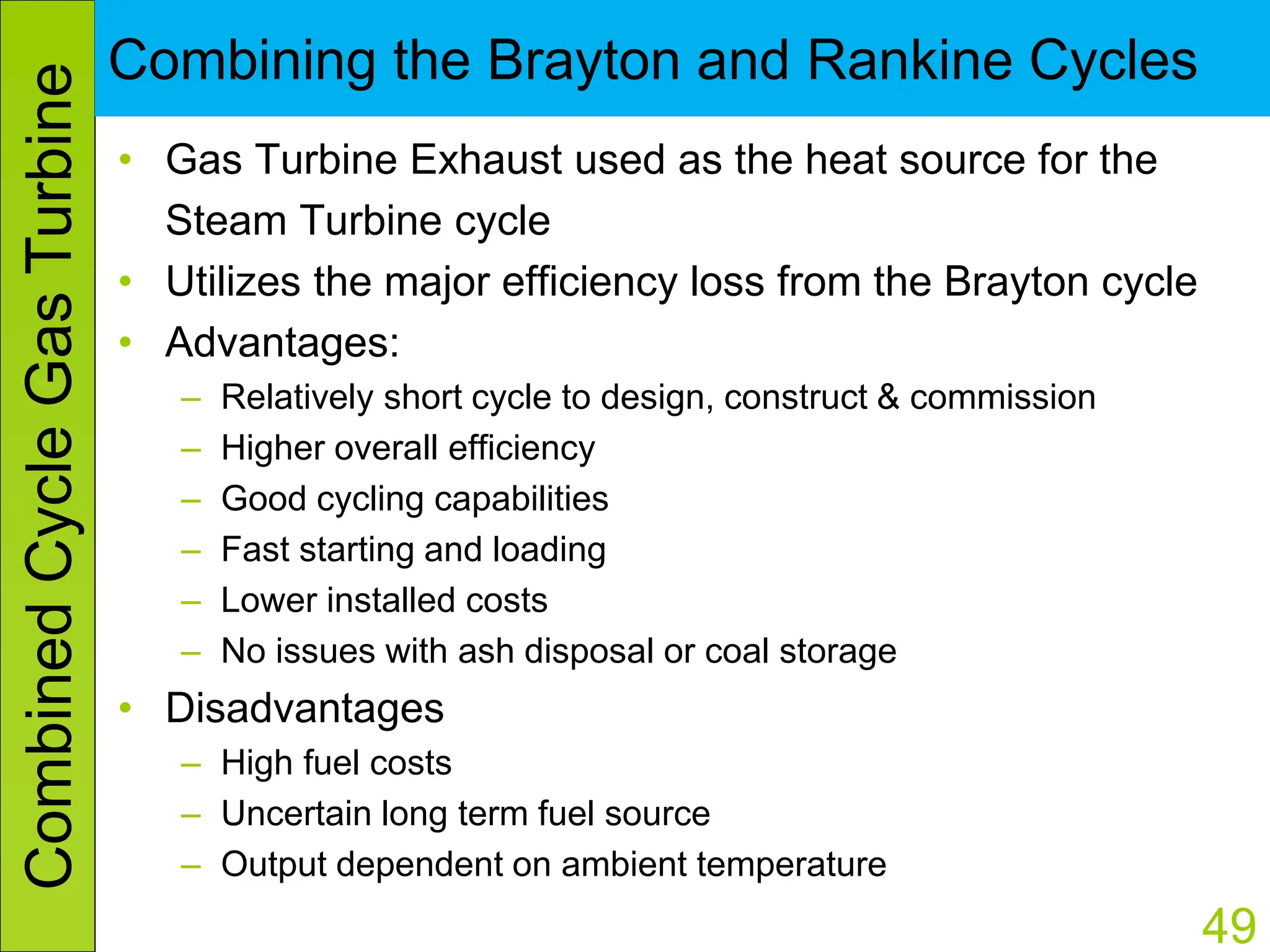 Combined Cycle Gas Turbine

Combining the Brayton and Rankine Cycles

• Gas Turbine Exhaust used as the heat source for the Steam Turbine cycle
• Utilizes the major efficiency loss from the Brayton cycle
• Advantages:
– Relatively short cycle to design, construct & commission
– Higher overall efficiency
– Good cycling capabilities
– Fast starting and loading
– Lower installed costs
– No issues with ash disposal or coal storage
• Disadvantages
– High fuel costs
– Uncertain long term fuel source
– Output dependent on ambient temperature

49